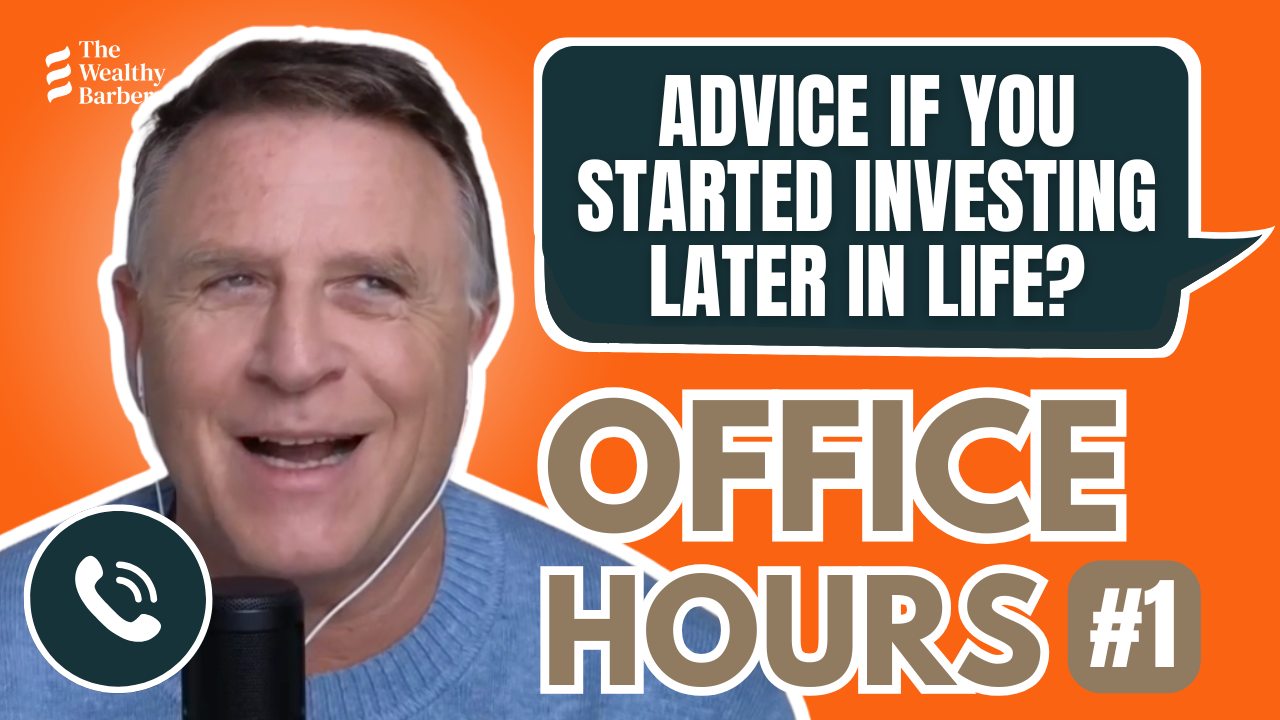 The Wealthy Barber

ADVICE IF YOU STARTED INVESTING LATER IN LIFE?

OFFICE HOURS #1